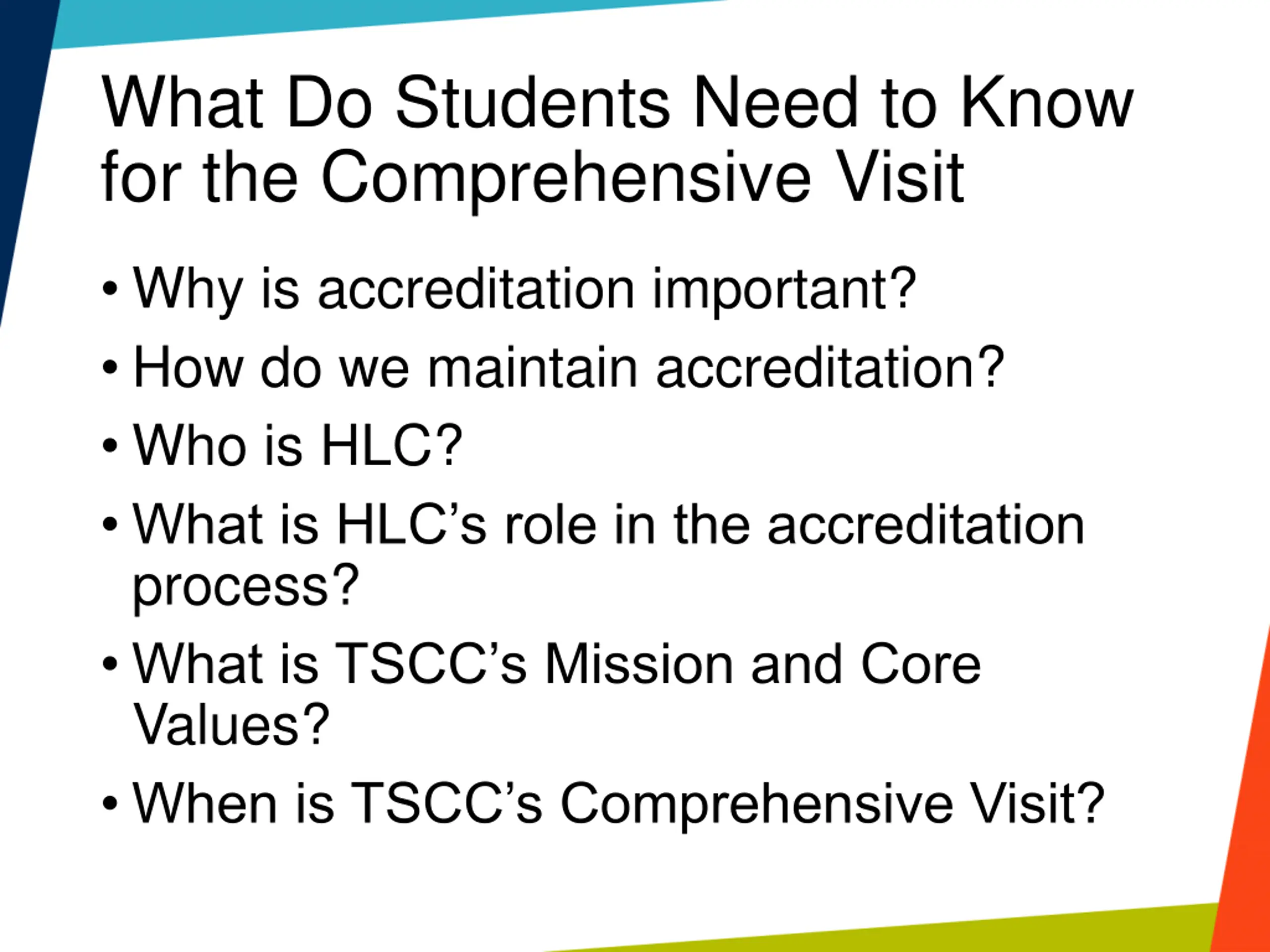 What Do Students Need to Know for the Comprehensive Visit

• Why is accreditation important?
• How do we maintain accreditation?
• Who is HLC?
• What is HLC’s role in the accreditation process?
• What is TSCC’s Mission and Core Values?
• When is TSCC’s Comprehensive Visit?